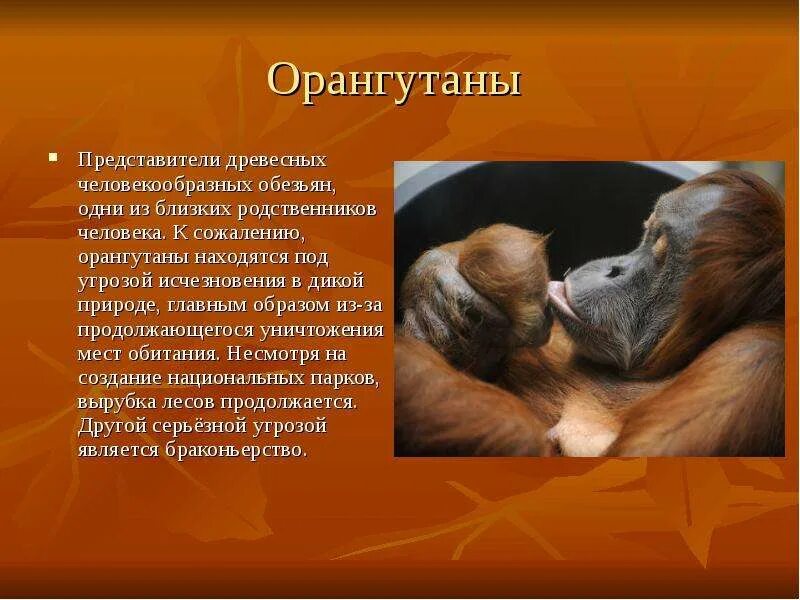 Орангутаны

Представители древесных человекообразных обезьян, одни из близких родственников человека. К сожалению, орангутаны находятся под угрозой исчезновения в дикой природе, главным образом из-за продолжающегося уничтожения мест обитания. Несмотря на создание национальных парков, вырубка лесов продолжается. Другой серьёзной угрозой является браконьерство.